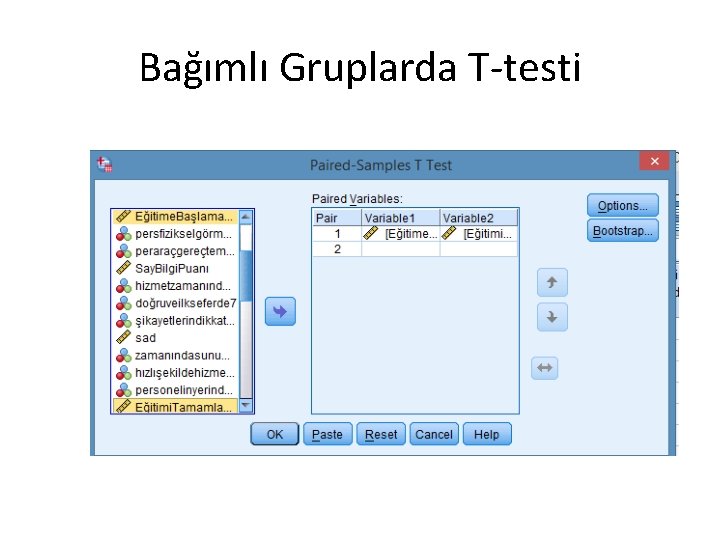 Bağımlı Gruplarda T-testi

Paired-Samples T Test

EğitimeBaşlama...
persfizikselgörm...
peraraçgereçtem...
SayBilgiPuanı
hizmetzamanınd...
doğruveilkseferde7
şikayetlerindikkat...
sad
zamanındasunu...
hızlışekildehizme...
personelinyerind...
EğitimiTamamla...

Paired Variables:

| Pair | Variable1 | Variable2 |
|---|---|---|
| 1 | [Eğitime... | [Eğitimi... |
| 2 | | |

Options...
Bootstrap...

OK Paste Reset Cancel Help